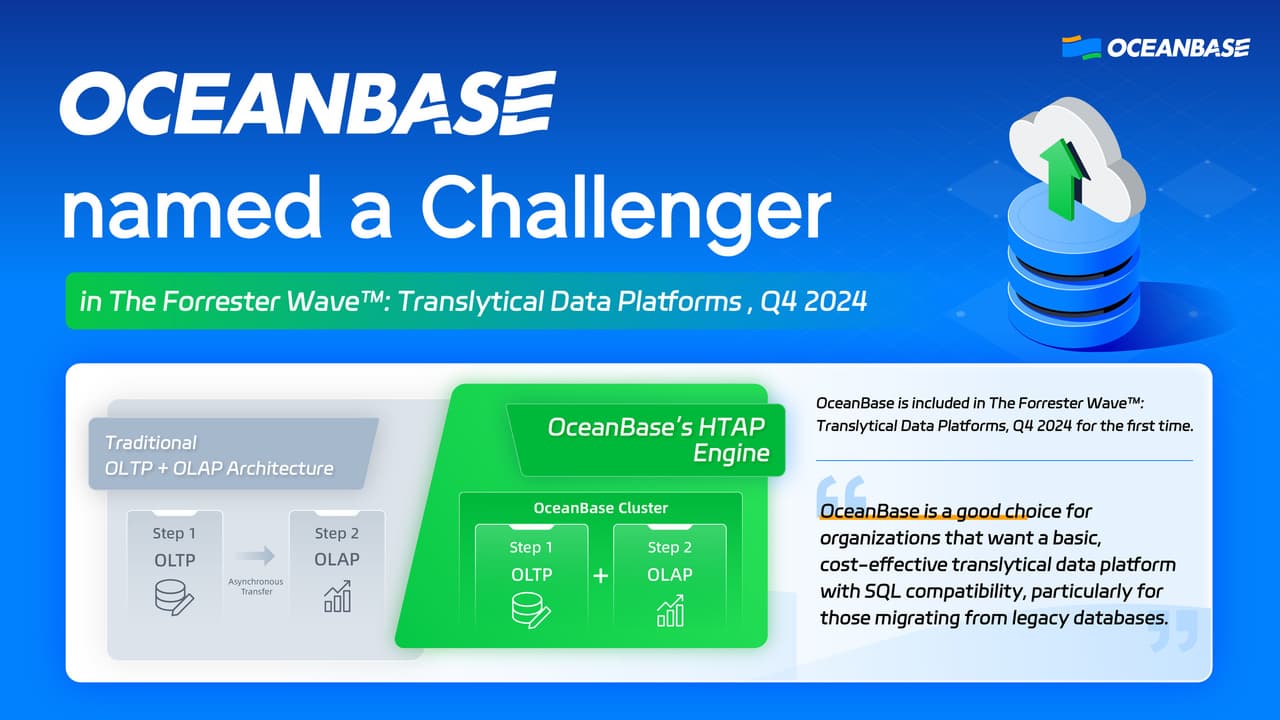 OCEANBASE

OCEANBASE

named a Challenger

in The Forrester Wave™: Translytical Data Platforms , Q4 2024

Traditional OLTP + OLAP Architecture

Step 1
OLTP

Asynchronous Transfer

Step 2
OLAP

OceanBase's HTAP Engine

OceanBase Cluster

Step 1
OLTP

+

Step 2
OLAP

OceanBase is included in The Forrester Wave™: Translytical Data Platforms, Q4 2024 for the first time.

OceanBase is a good choice for organizations that want a basic, cost-effective translytical data platform with SQL compatibility, particularly for those migrating from legacy databases.